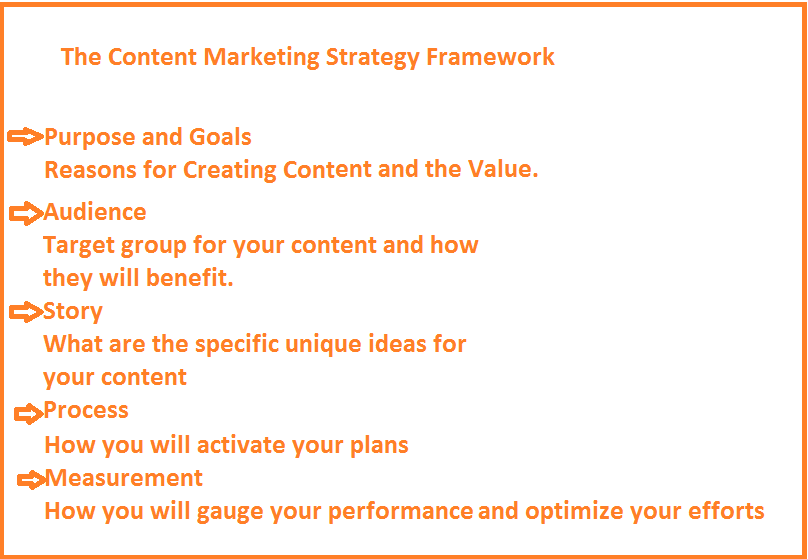 The Content Marketing Strategy Framework

Purpose and Goals
Reasons for Creating Content and the Value.

Audience
Target group for your content and how they will benefit.

Story
What are the specific unique ideas for your content

Process
How you will activate your plans

Measurement
How you will gauge your performance and optimize your efforts